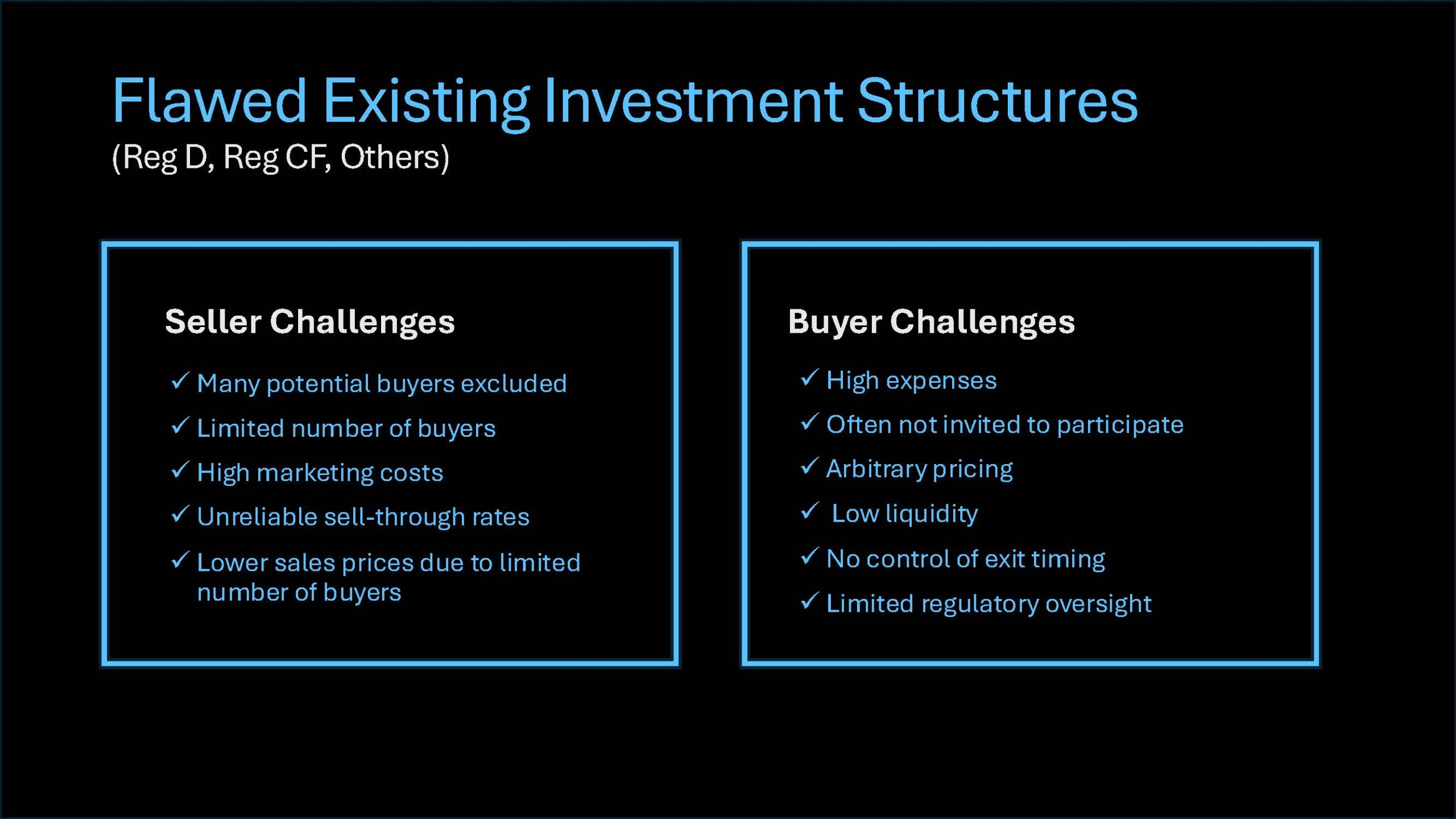 Flawed Existing Investment Structures
(Reg D, Reg CF, Others)

Seller Challenges

✓ Many potential buyers excluded
✓ Limited number of buyers
✓ High marketing costs
✓ Unreliable sell-through rates
✓ Lower sales prices due to limited number of buyers

Buyer Challenges

✓ High expenses
✓ Often not invited to participate
✓ Arbitrary pricing
✓ Low liquidity
✓ No control of exit timing
✓ Limited regulatory oversight